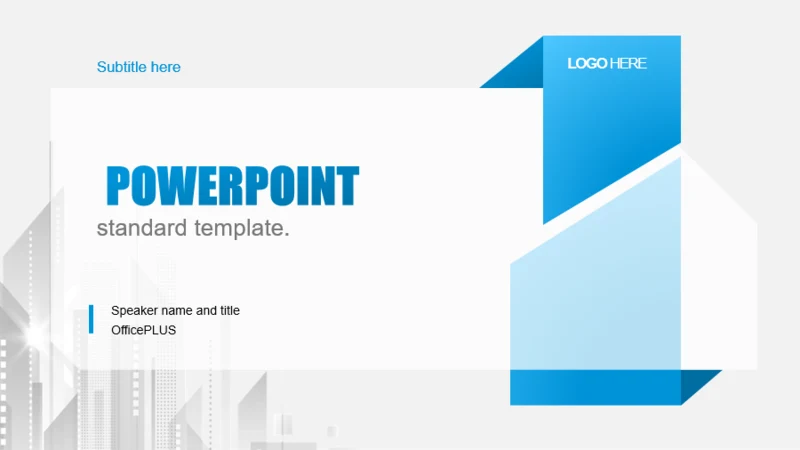 Subtitle here

LOGO HERE

POWERPOINT

standard template.

Speaker name and title
OfficePLUS